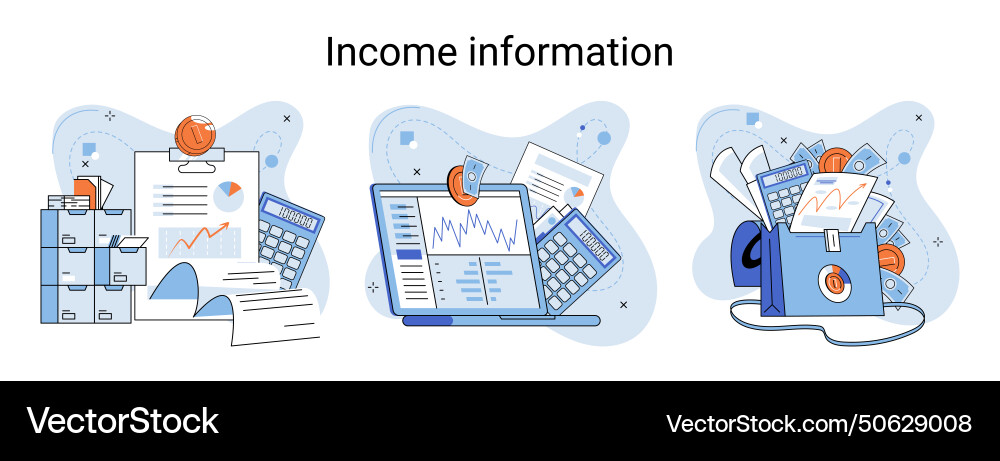 Income information

VectorStock

VectorStock.com/50629008